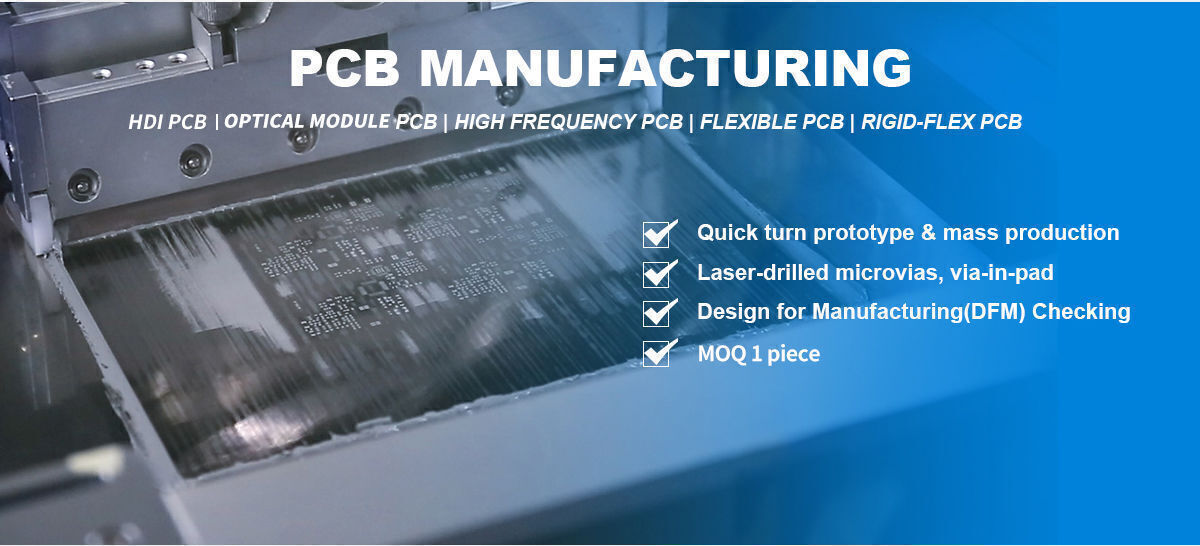 PCB MANUFACTURING

HDI PCB | OPTICAL MODULE PCB | HIGH FREQUENCY PCB | FLEXIBLE PCB | RIGID-FLEX PCB

Quick turn prototype & mass production

Laser-drilled microvias, via-in-pad

Design for Manufacturing(DFM) Checking

MOQ 1 piece